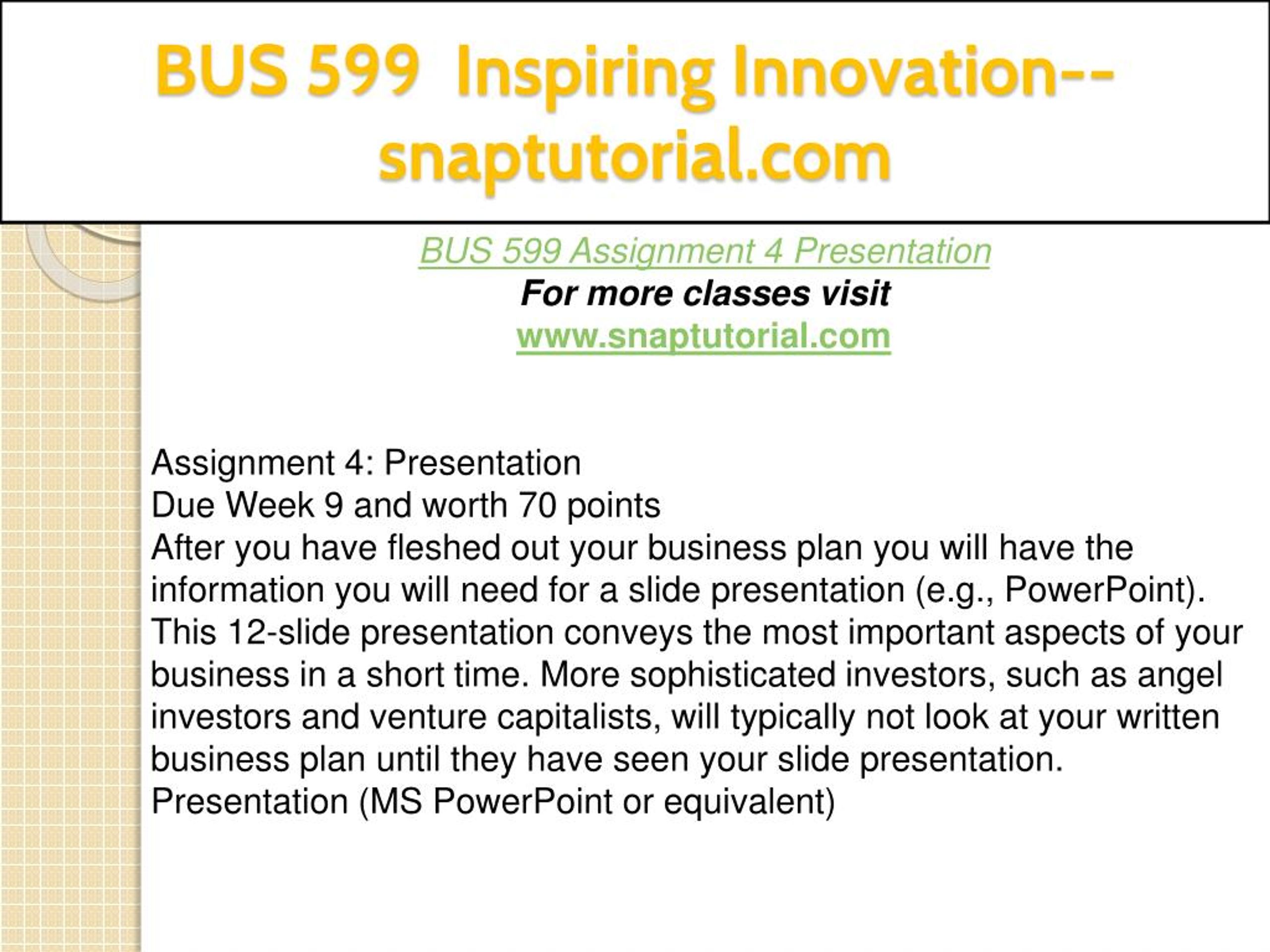 BUS 599 Inspiring Innovation--snaptutorial.com

BUS 599 Assignment 4 Presentation
For more classes visit
www.snaptutorial.com

Assignment 4: Presentation
Due Week 9 and worth 70 points
After you have fleshed out your business plan you will have the information you will need for a slide presentation (e.g., PowerPoint). This 12-slide presentation conveys the most important aspects of your business in a short time. More sophisticated investors, such as angel investors and venture capitalists, will typically not look at your written business plan until they have seen your slide presentation.
Presentation (MS PowerPoint or equivalent)